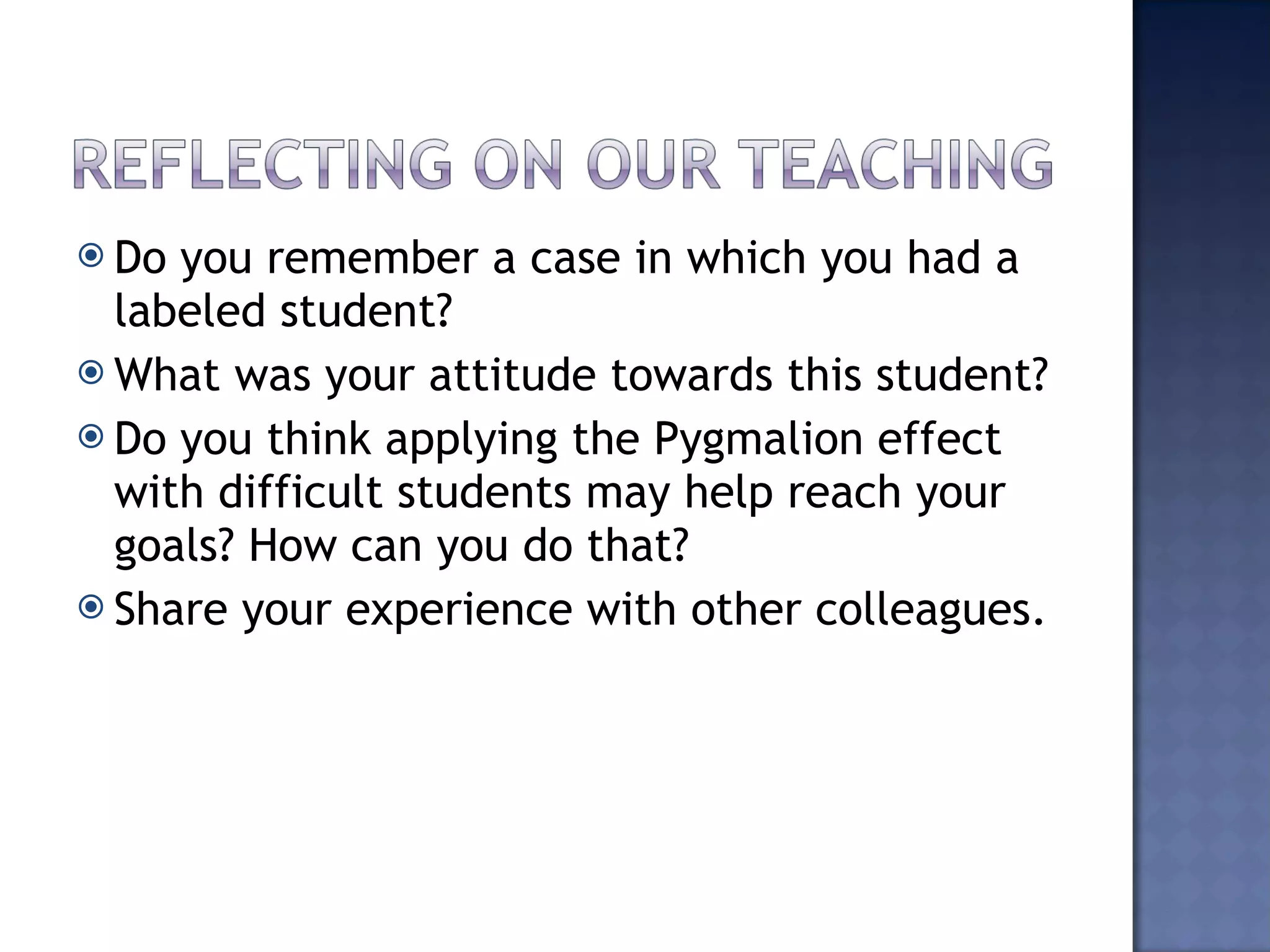 REFLECTING ON OUR TEACHING

Do you remember a case in which you had a labeled student?

What was your attitude towards this student?

Do you think applying the Pygmalion effect with difficult students may help reach your goals? How can you do that?

Share your experience with other colleagues.